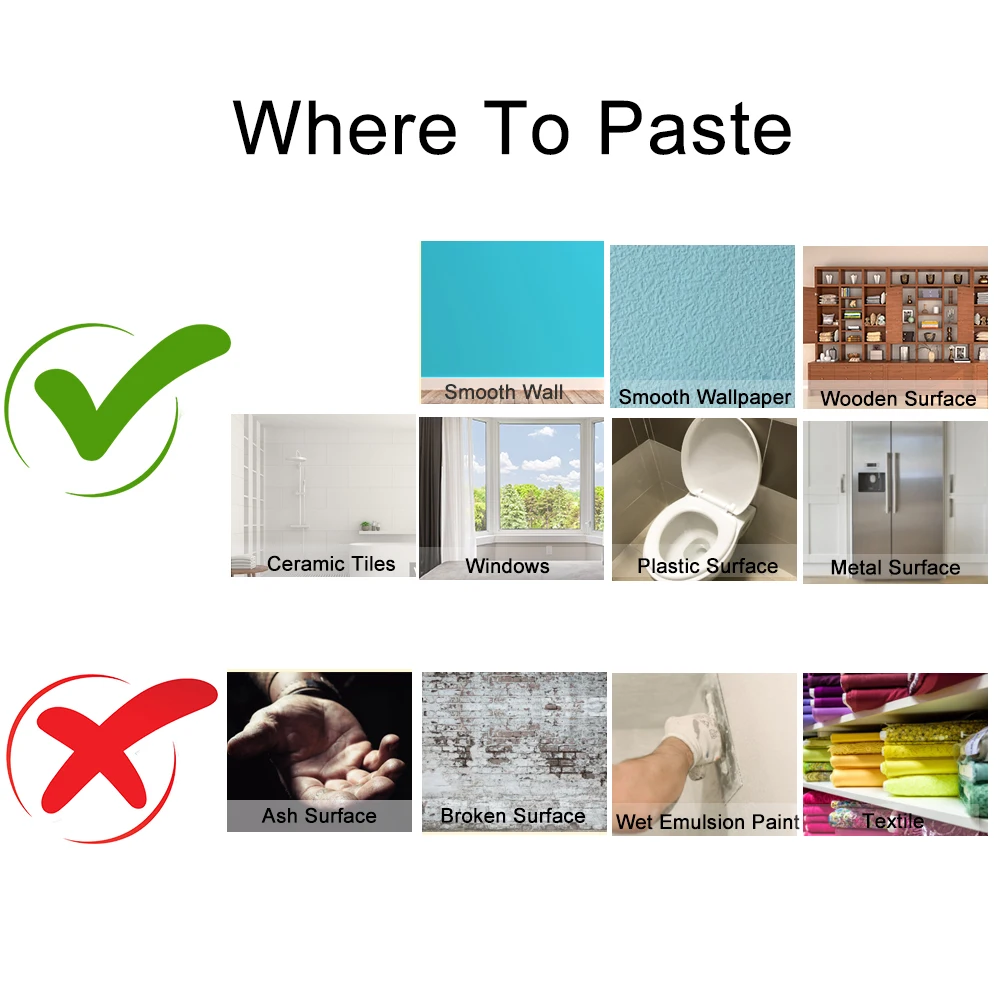 Where To Paste

Smooth Wall
Smooth Wallpaper
Wooden Surface
Ceramic Tiles
Windows
Plastic Surface
Metal Surface

Ash Surface
Broken Surface
Wet Emulsion Paint
Textile